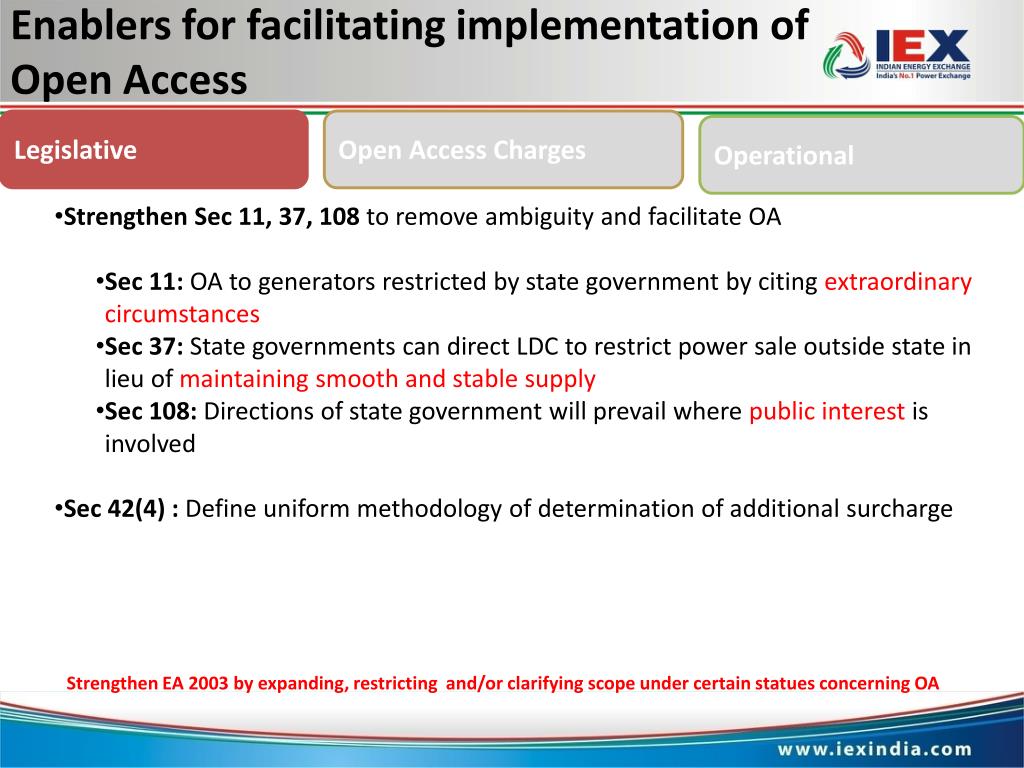 Enablers for facilitating implementation of Open Access

IEX
INDIAN ENERGY EXCHANGE
India's No.1 Power Exchange

Legislative

Open Access Charges

Operational

•Strengthen Sec 11, 37, 108 to remove ambiguity and facilitate OA

•Sec 11: OA to generators restricted by state government by citing extraordinary circumstances
•Sec 37: State governments can direct LDC to restrict power sale outside state in lieu of maintaining smooth and stable supply
•Sec 108: Directions of state government will prevail where public interest is involved

•Sec 42(4) : Define uniform methodology of determination of additional surcharge

Strengthen EA 2003 by expanding, restricting and/or clarifying scope under certain statues concerning OA

www.iexindia.com